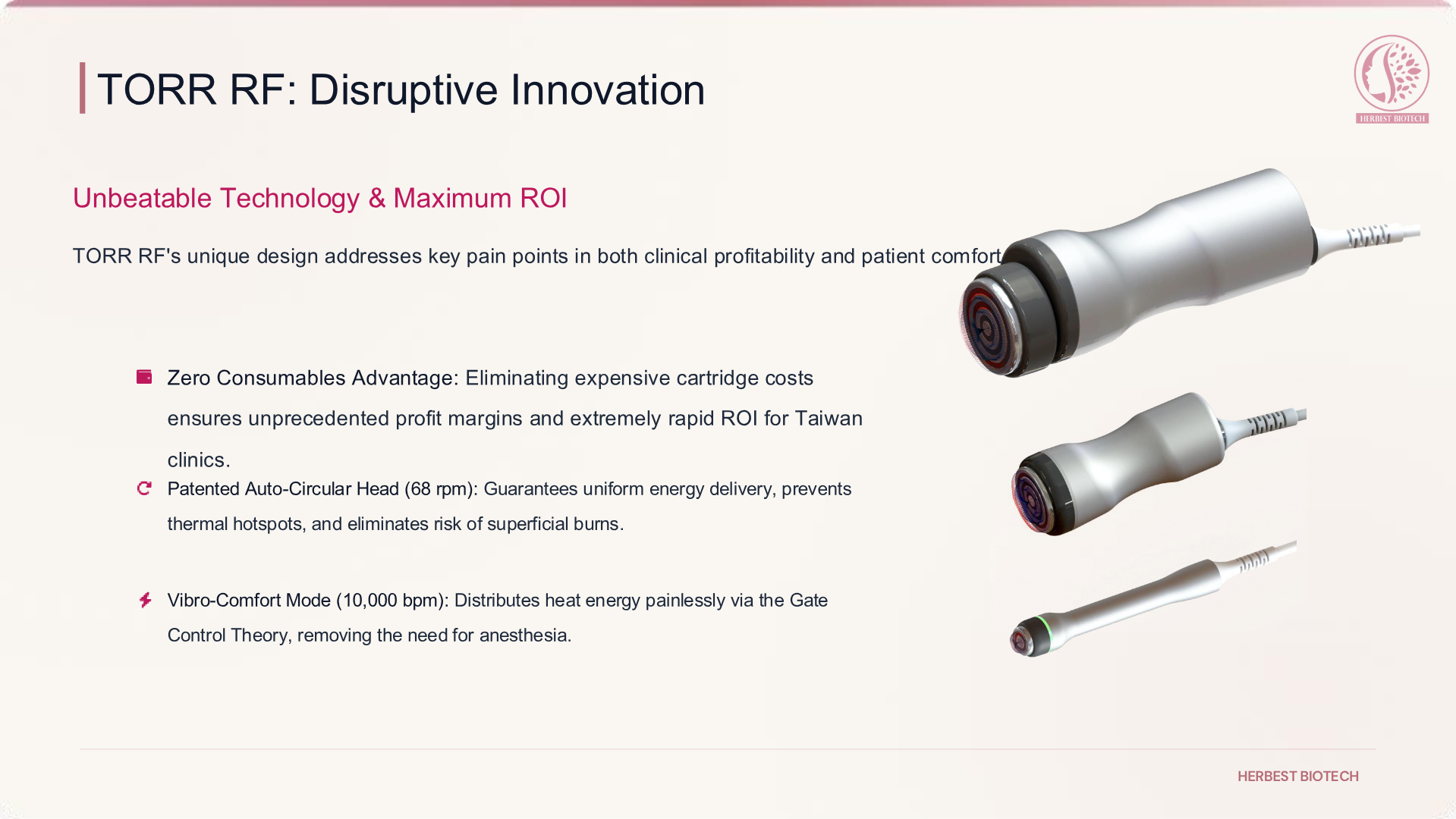 TORR RF: Disruptive Innovation

HERBEST BIOTECH

Unbeatable Technology & Maximum ROI

TORR RF's unique design addresses key pain points in both clinical profitability and patient comfort

Zero Consumables Advantage: Eliminating expensive cartridge costs ensures unprecedented profit margins and extremely rapid ROI for Taiwan clinics.

Patented Auto-Circular Head (68 rpm): Guarantees uniform energy delivery, prevents thermal hotspots, and eliminates risk of superficial burns.

Vibro-Comfort Mode (10,000 bpm): Distributes heat energy painlessly via the Gate Control Theory, removing the need for anesthesia.

HERBEST BIOTECH